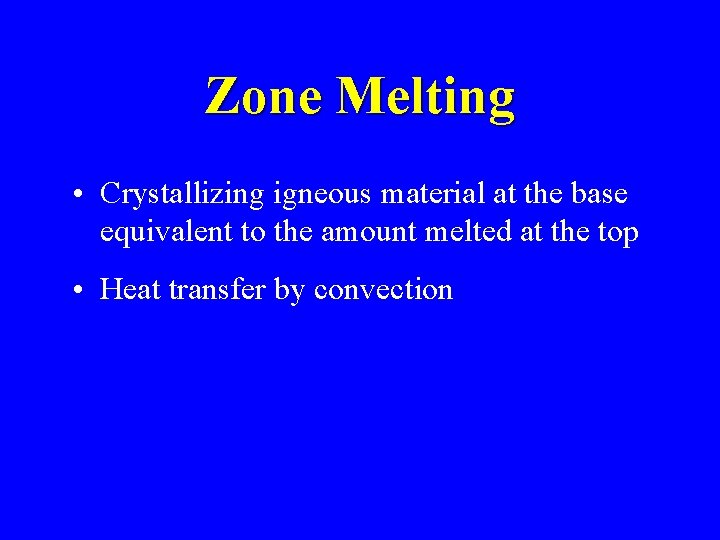 Zone Melting

• Crystallizing igneous material at the base equivalent to the amount melted at the top

• Heat transfer by convection